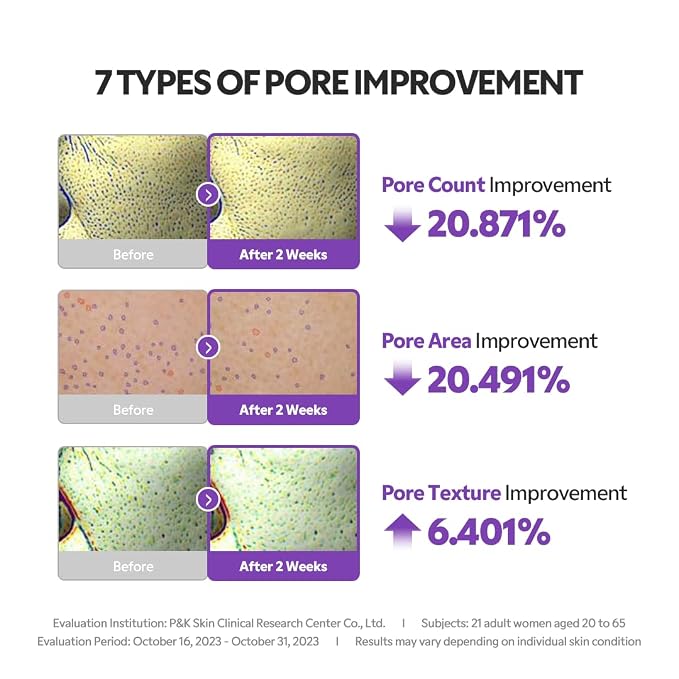 7 TYPES OF PORE IMPROVEMENT

Before

After 2 Weeks

Pore Count Improvement
20.871%

Before

After 2 Weeks

Pore Area Improvement
20.491%

Before

After 2 Weeks

Pore Texture Improvement
6.401%

Evaluation Institution: P&K Skin Clinical Research Center Co., Ltd. | Subjects: 21 adult women aged 20 to 65
Evaluation Period: October 16, 2023 - October 31, 2023 | Results may vary depending on individual skin condition